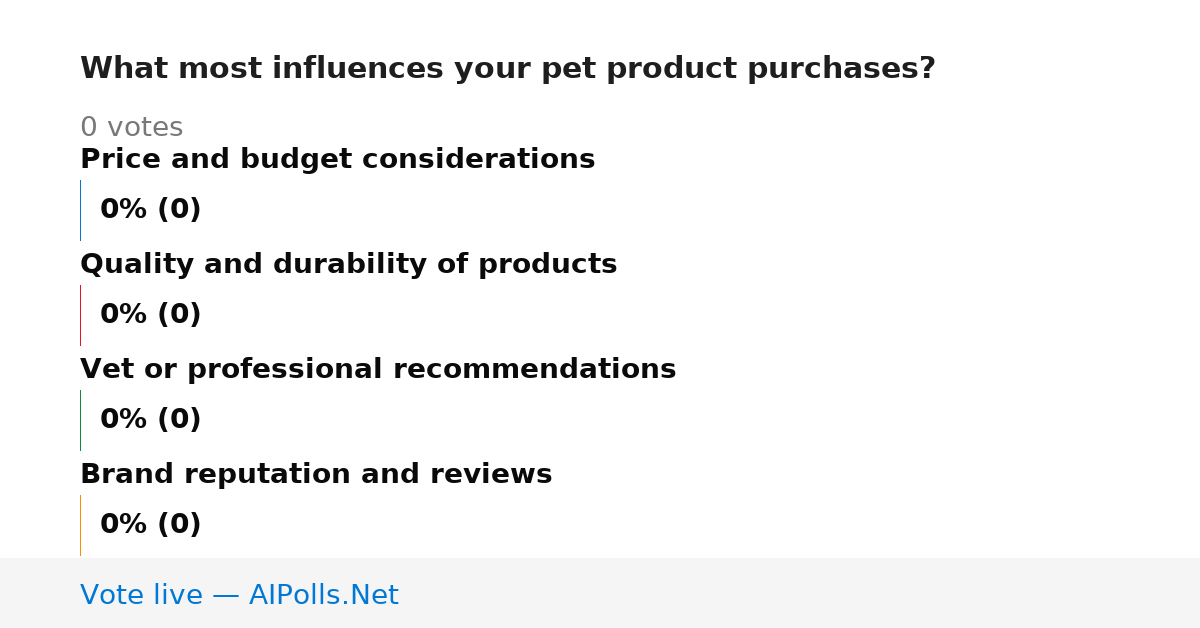 What most influences your pet product purchases?

0 votes

Price and budget considerations

0% (0)

Quality and durability of products

0% (0)

Vet or professional recommendations

0% (0)

Brand reputation and reviews

0% (0)

Vote live — AIPolls.Net